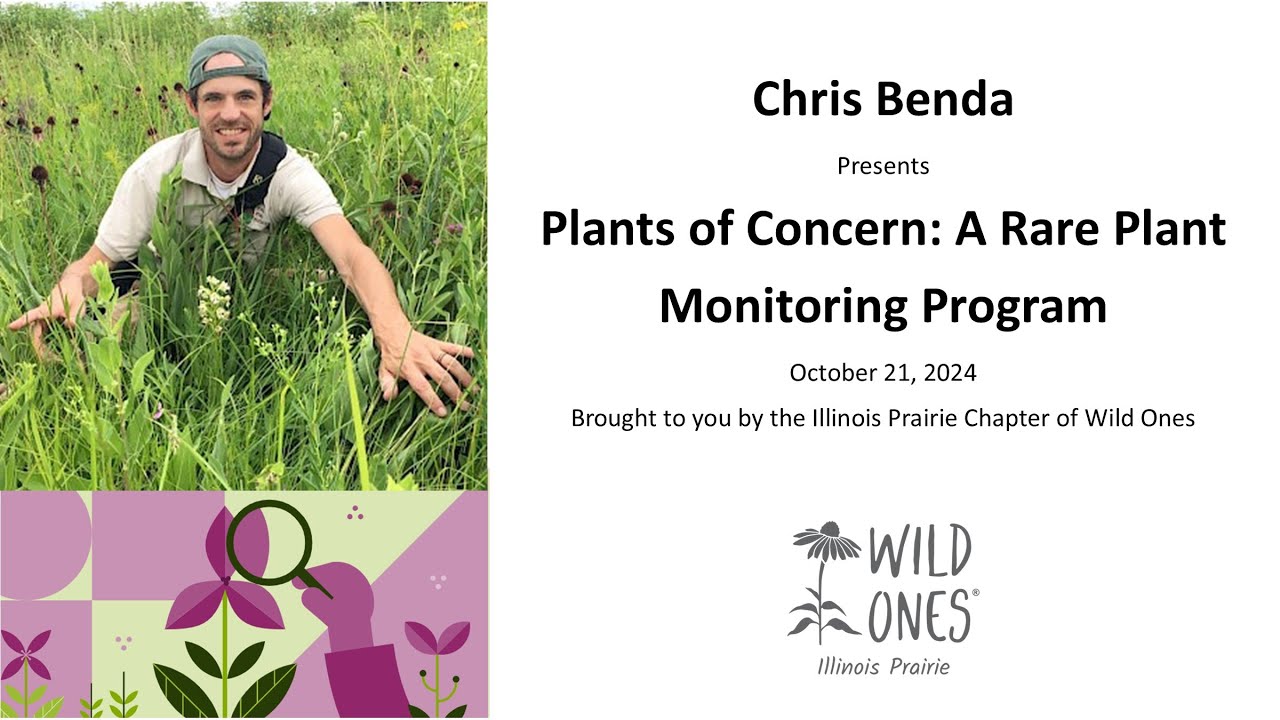 Chris Benda

Presents

Plants of Concern: A Rare Plant Monitoring Program

October 21, 2024

Brought to you by the Illinois Prairie Chapter of Wild Ones

WILD ONES®
Illinois Prairie